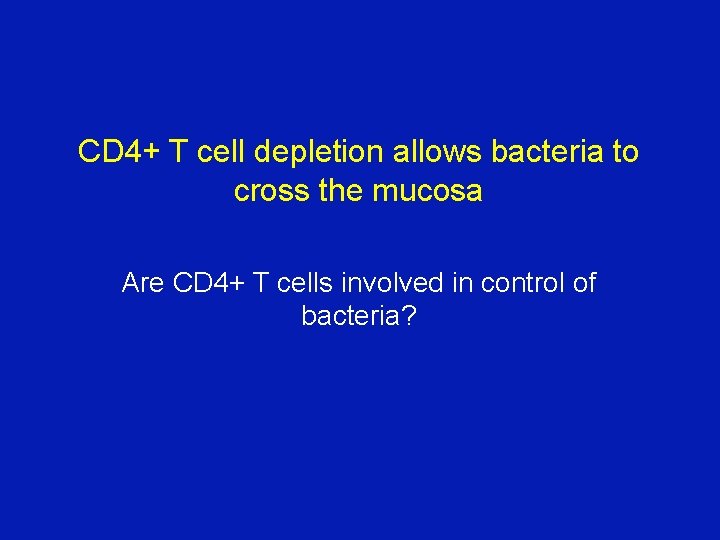 CD4+ T cell depletion allows bacteria to cross the mucosa

Are CD4+ T cells involved in control of bacteria?